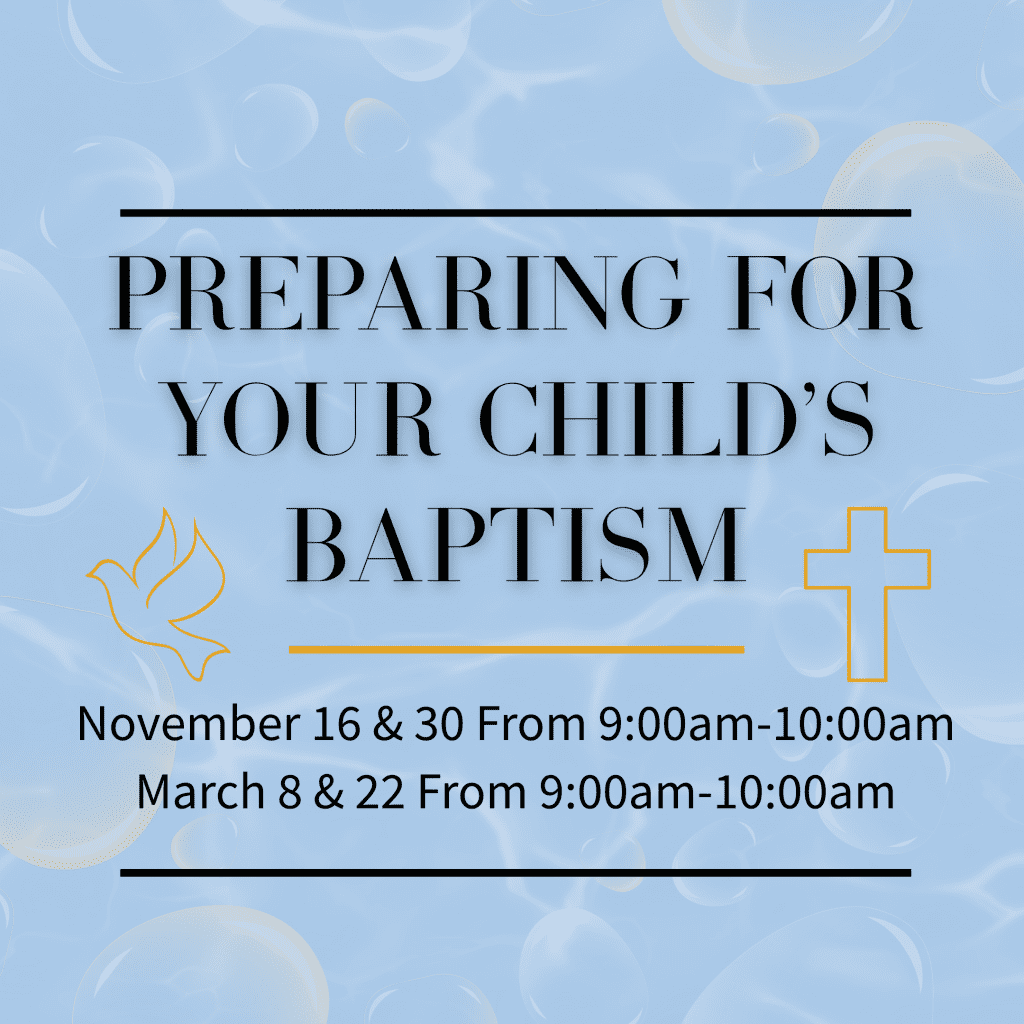 PREPARING FOR YOUR CHILD'S BAPTISM

November 16 & 30 From 9:00am-10:00am
March 8 & 22 From 9:00am-10:00am